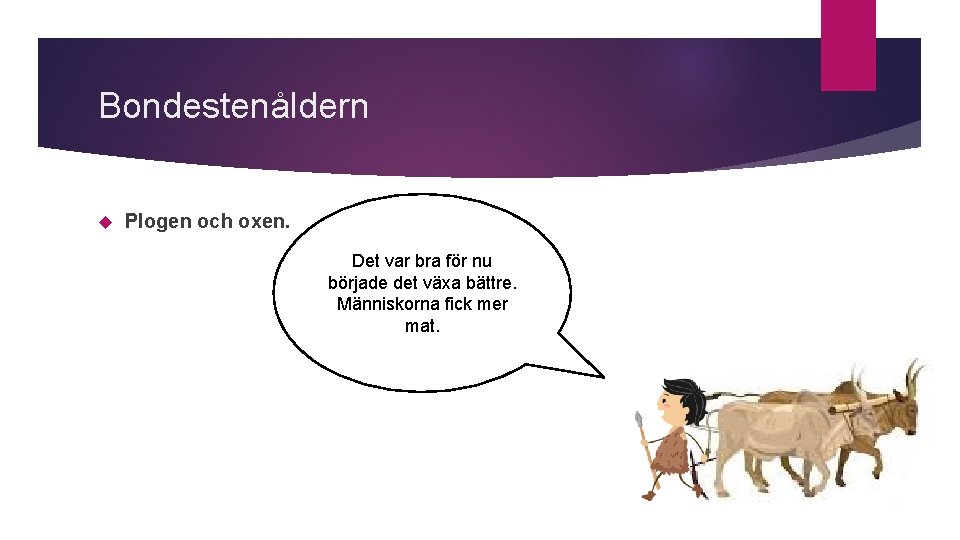 Bondestenåldern

Plogen och oxen.

Det var bra för nu började det växa bättre. Människorna fick mer mat.